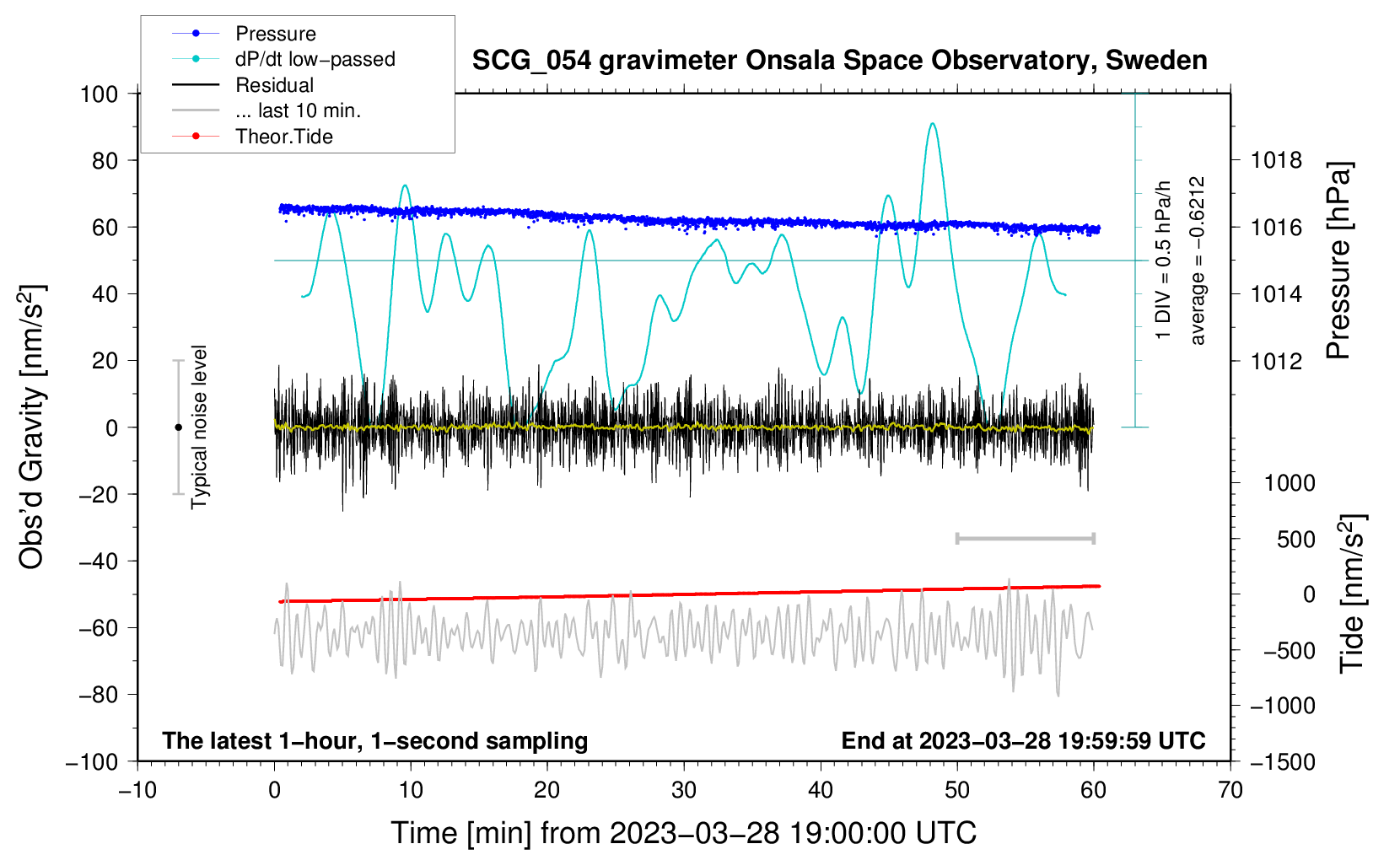 Pressure
dP/dt low−passed
Residual
... last 10 min.
Theor.Tide

SCG_054 gravimeter Onsala Space Observatory, Sweden

100
80
60
40
20
0
−20
−40
−60
−80
−100

Obs'd Gravity [nm/s$^2$]

Typical noise level

1 DIV = 0.5 hPa/h
average = −0.6212

1018
1016
1014
1012
Pressure [hPa]

1000
500
0
−500
−1000
−1500
Tide [nm/s$^2$]

The latest 1−hour, 1−second sampling
End at 2023−03−28 19:59:59 UTC

−10
0
10
20
30
40
50
60
70

Time [min] from 2023−03−28 19:00:00 UTC